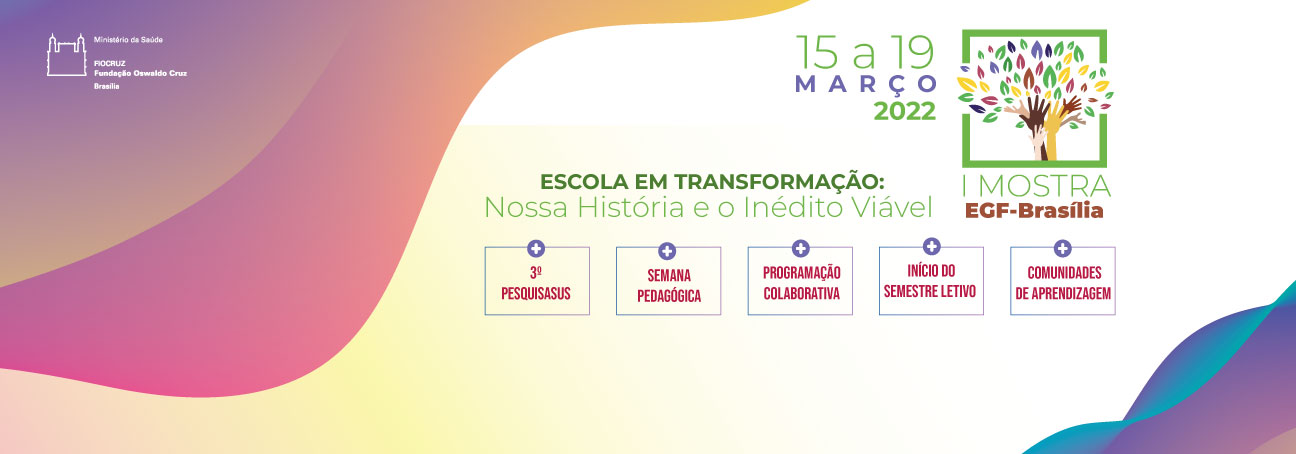 Ministério da Saúde

FIOCRUZ
Fundação Oswaldo Cruz
Brasília

15 a 19
MARÇO
2022

I MOSTRA
EGF-Brasília

ESCOLA EM TRANSFORMAÇÃO:
Nossa História e o Inédito Viável

3º PESQUISASUS

SEMANA PEDAGÓGICA

PROGRAMAÇÃO COLABORATIVA

INÍCIO DO SEMESTRE LETIVO

COMUNIDADES DE APRENDIZAGEM